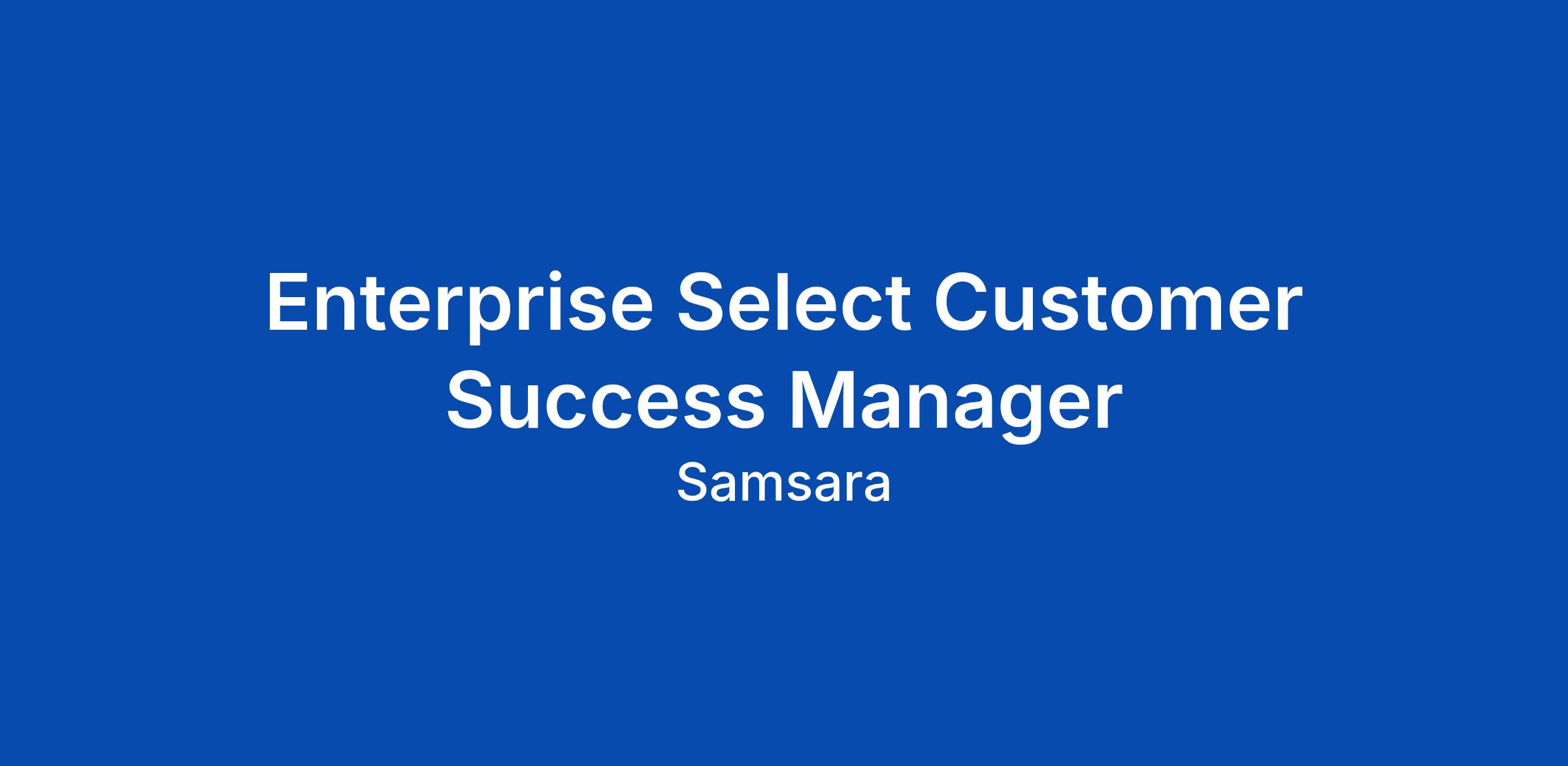 Enterprise Select Customer Success Manager

Samsara